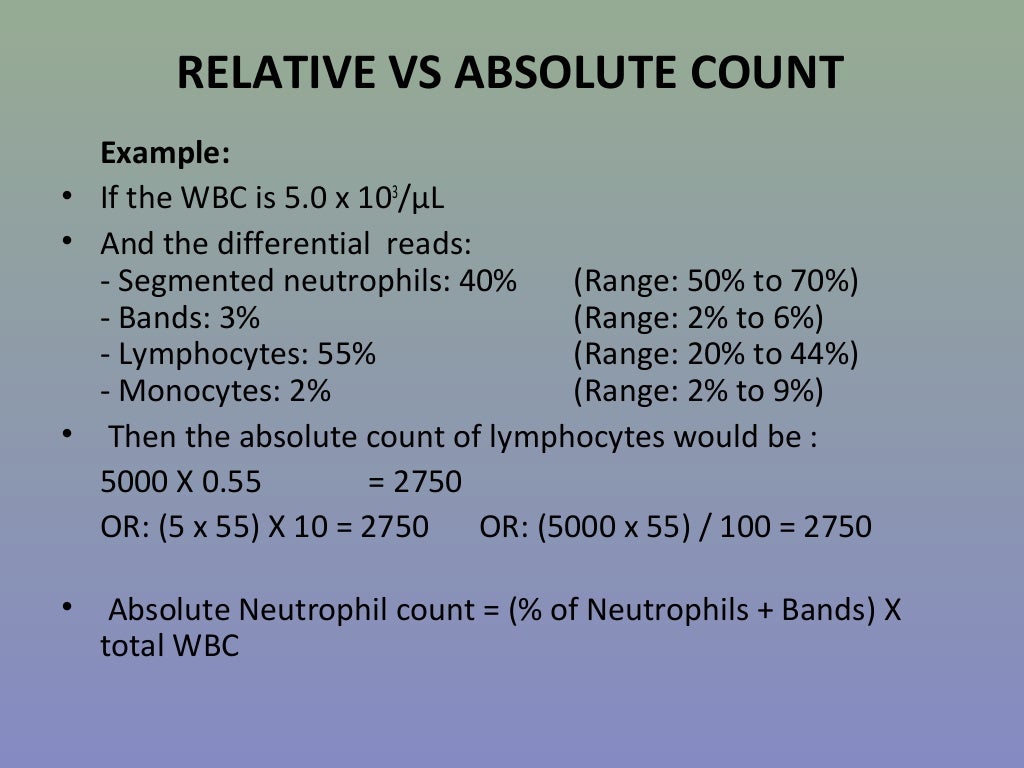 RELATIVE VS ABSOLUTE COUNT

Example:

• If the WBC is 5.0 x $10^3$/µL

• And the differential reads:
- Segmented neutrophils: 40% (Range: 50% to 70%)
- Bands: 3% (Range: 2% to 6%)
- Lymphocytes: 55% (Range: 20% to 44%)
- Monocytes: 2% (Range: 2% to 9%)

• Then the absolute count of lymphocytes would be :
5000 X 0.55 = 2750
OR: (5 x 55) X 10 = 2750 OR: (5000 x 55) / 100 = 2750

• Absolute Neutrophil count = (% of Neutrophils + Bands) X total WBC